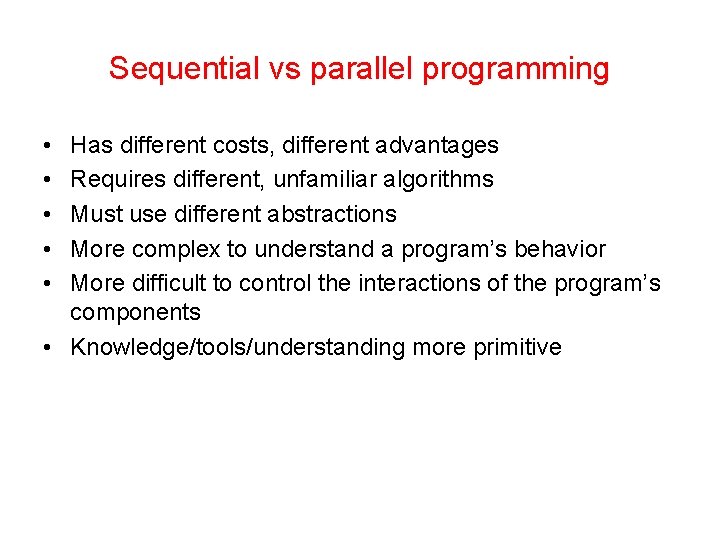 Sequential vs parallel programming

• Has different costs, different advantages
• Requires different, unfamiliar algorithms
• Must use different abstractions
• More complex to understand a program's behavior
• More difficult to control the interactions of the program's components
• Knowledge/tools/understanding more primitive